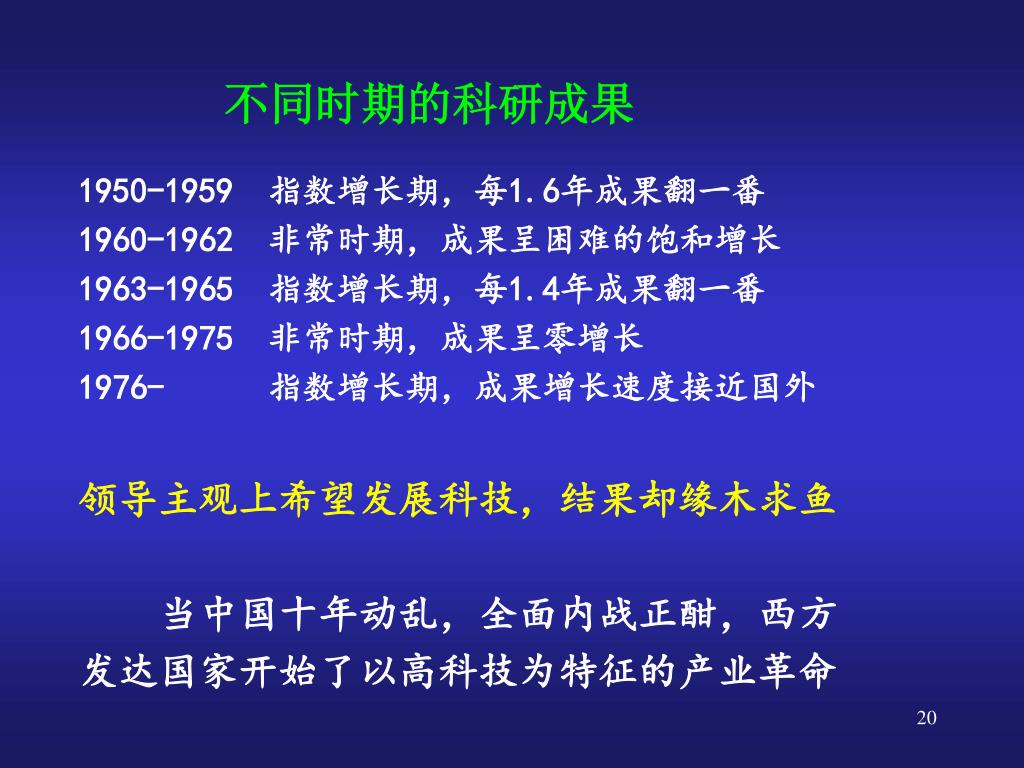 不同时期的科研成果

1950-1959　指数增长期，每1.6年成果翻一番
1960-1962　非常时期，成果呈困难的饱和增长
1963-1965　指数增长期，每1.4年成果翻一番
1966-1975　非常时期，成果呈零增长
1976-　指数增长期，成果增长速度接近国外

领导主观上希望发展科技，结果却缘木求鱼

当中国十年动乱，全面内战正酣，西方发达国家开始了以高科技为特征的产业革命

20